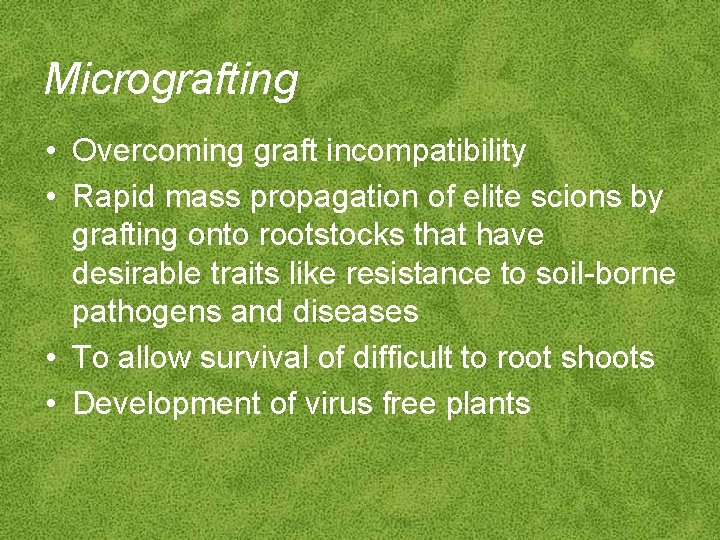 Micrografting

• Overcoming graft incompatibility
• Rapid mass propagation of elite scions by grafting onto rootstocks that have desirable traits like resistance to soil-borne pathogens and diseases
• To allow survival of difficult to root shoots
• Development of virus free plants